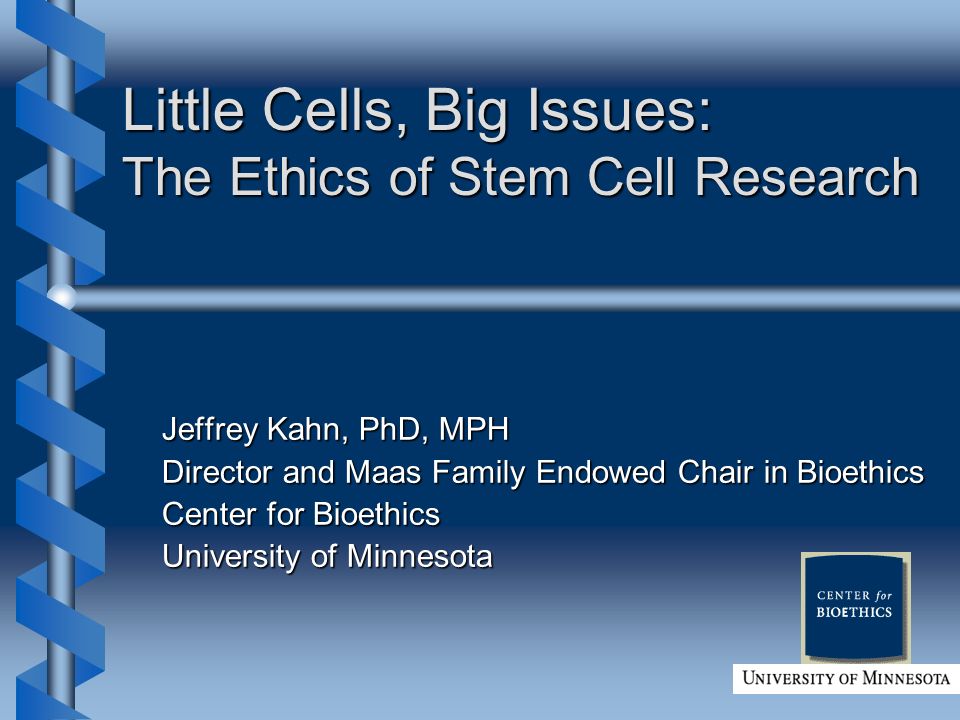 Little Cells, Big Issues:
The Ethics of Stem Cell Research

Jeffrey Kahn, PhD, MPH
Director and Maas Family Endowed Chair in Bioethics
Center for Bioethics
University of Minnesota

CENTER for BIOETHICS

UNIVERSITY OF MINNESOTA